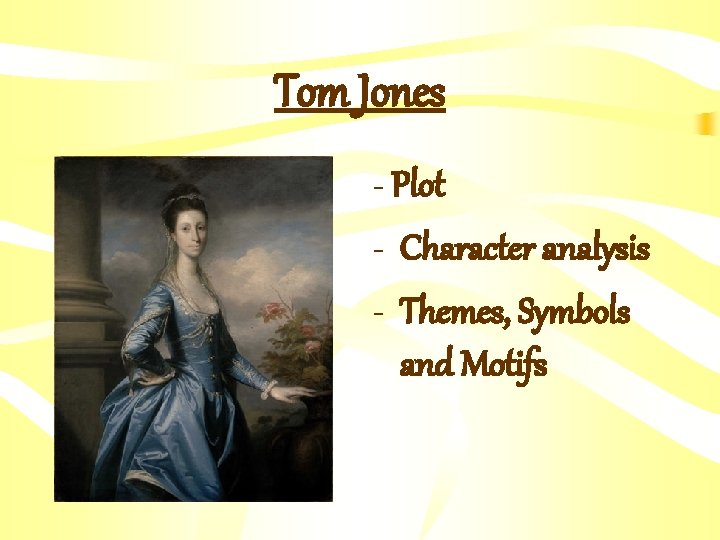 Tom Jones

- Plot
- Character analysis
- Themes, Symbols and Motifs